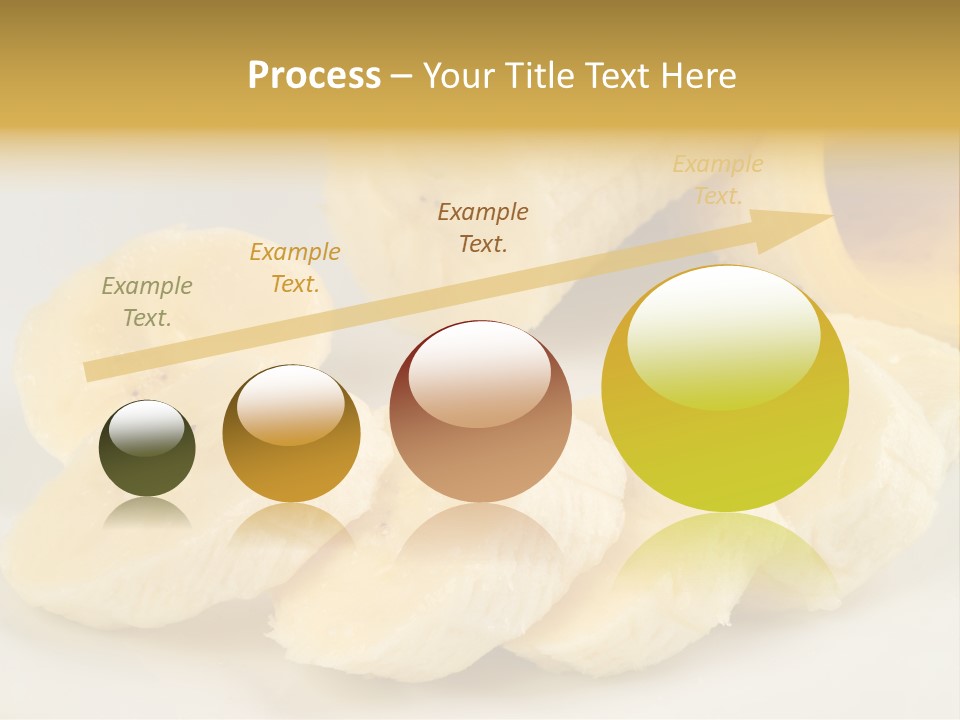 Process – Your Title Text Here

Example Text.

Example Text.

Example Text.

Example Text.